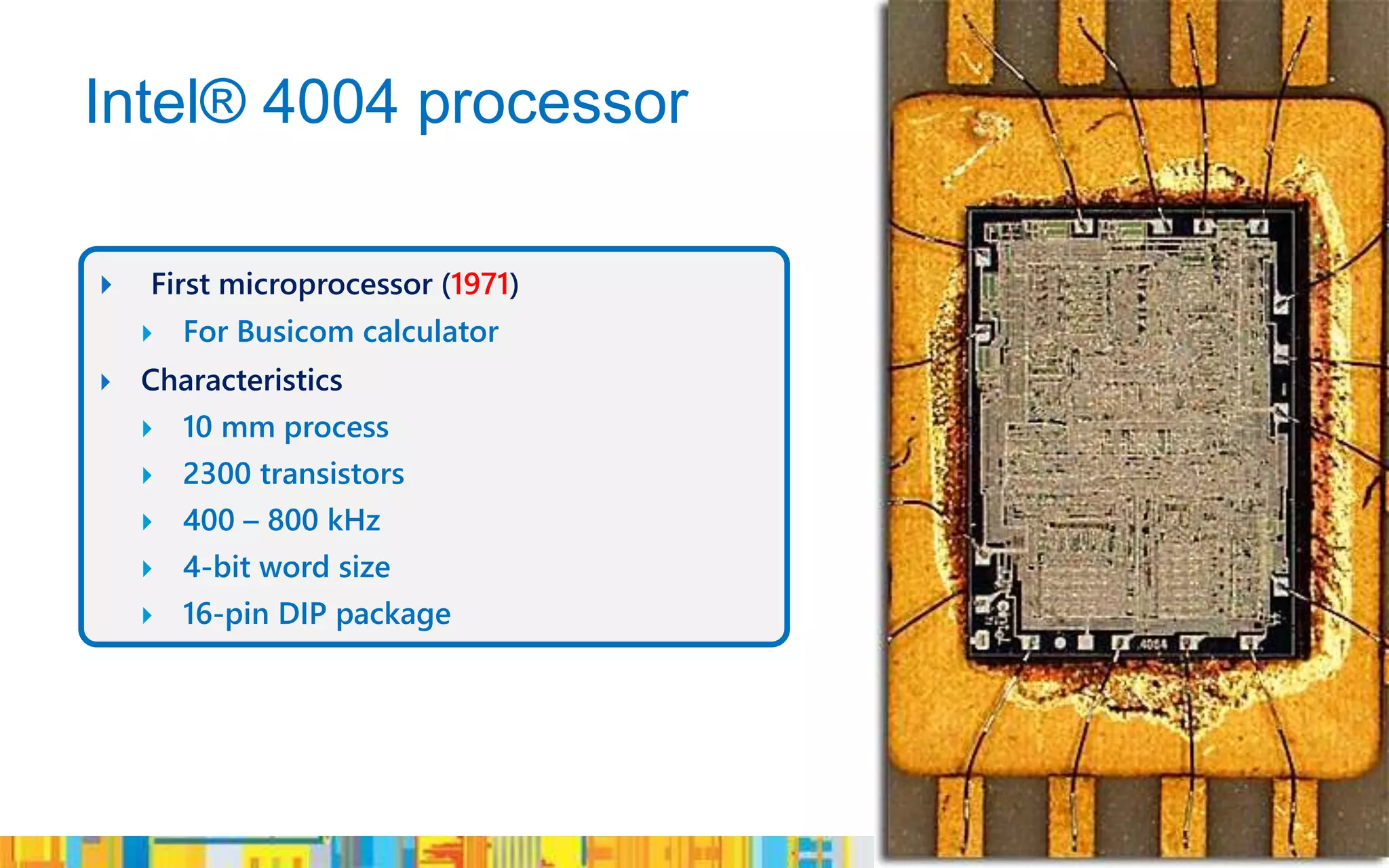 Intel® 4004 processor

First microprocessor (1971)
For Busicom calculator
Characteristics
10 mm process
2300 transistors
400 – 800 kHz
4-bit word size
16-pin DIP package

4004